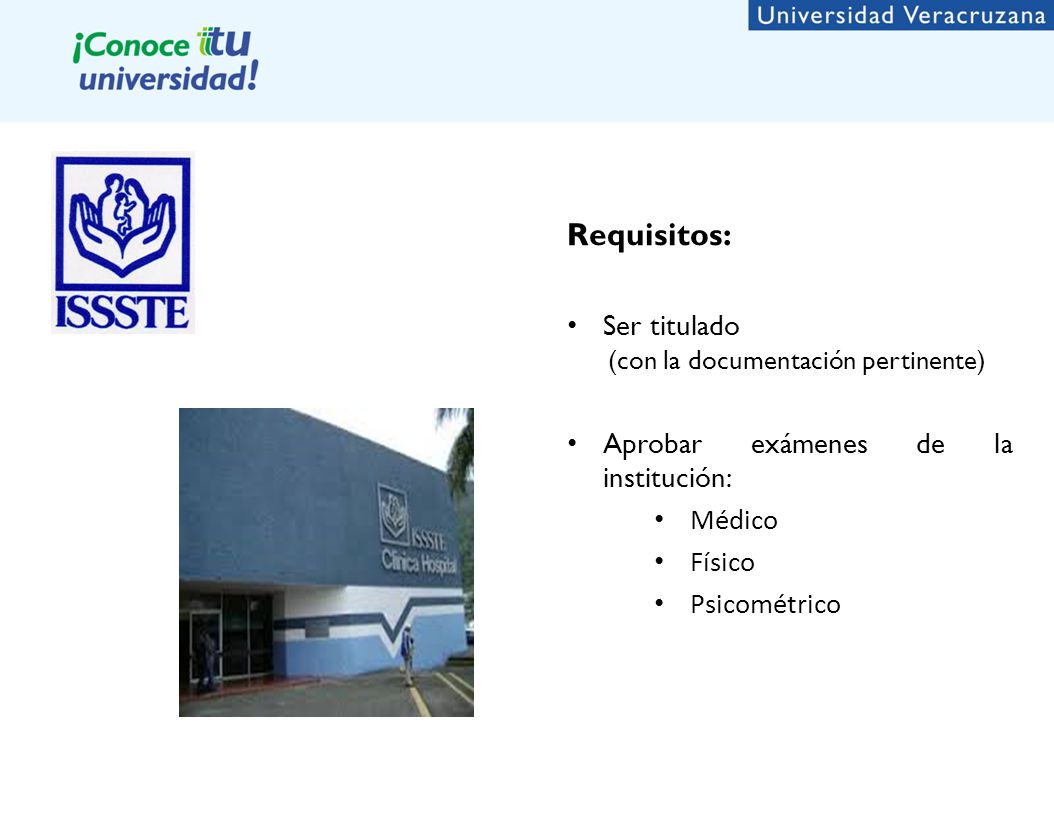 Universidad Veracruzana

¡Conoce tu universidad!

ISSSTE

ISSSTE
Clínica Hospital

Requisitos:

• Ser titulado
(con la documentación pertinente)

• Aprobar exámenes de la institución:
  • Médico
  • Físico
  • Psicométrico